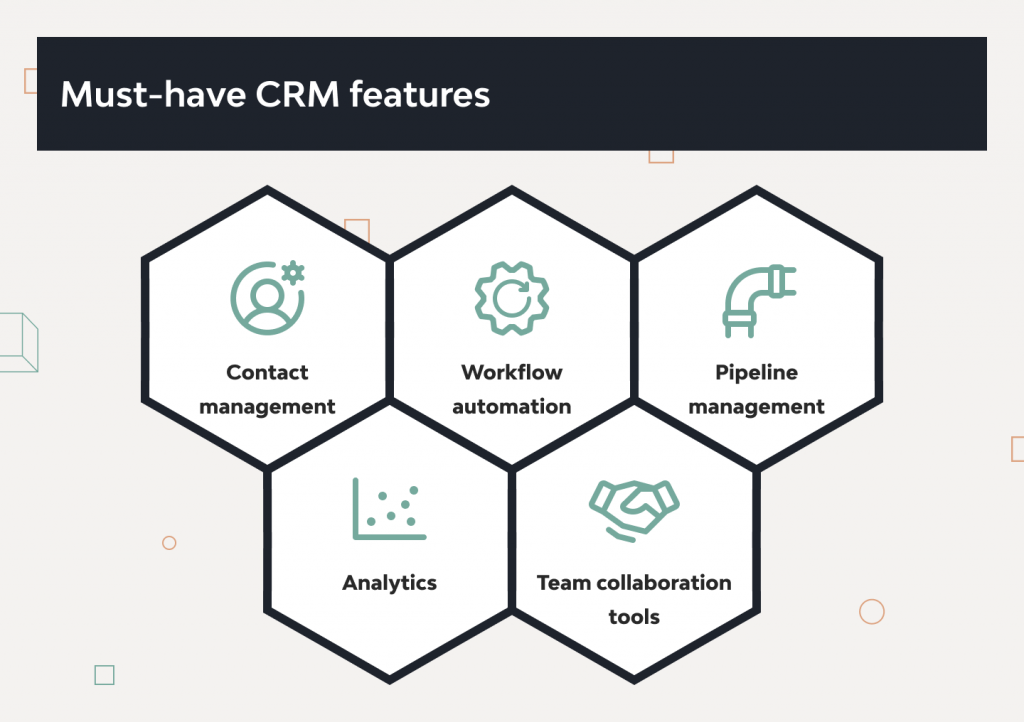 Must-have CRM features

Contact management

Workflow automation

Pipeline management

Analytics

Team collaboration tools